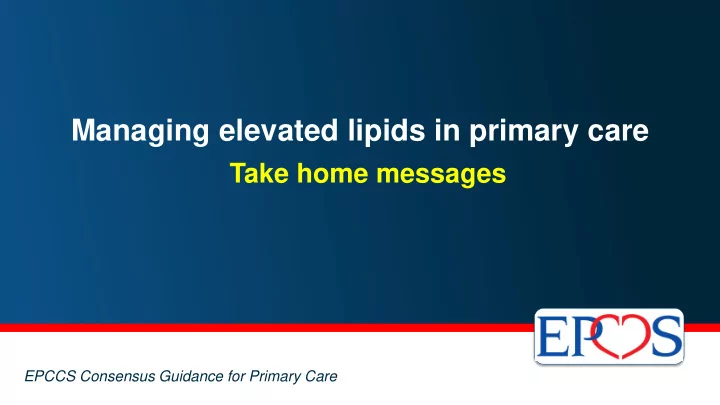 Managing elevated lipids in primary care
Take home messages

EPCCS

EPCCS Consensus Guidance for Primary Care